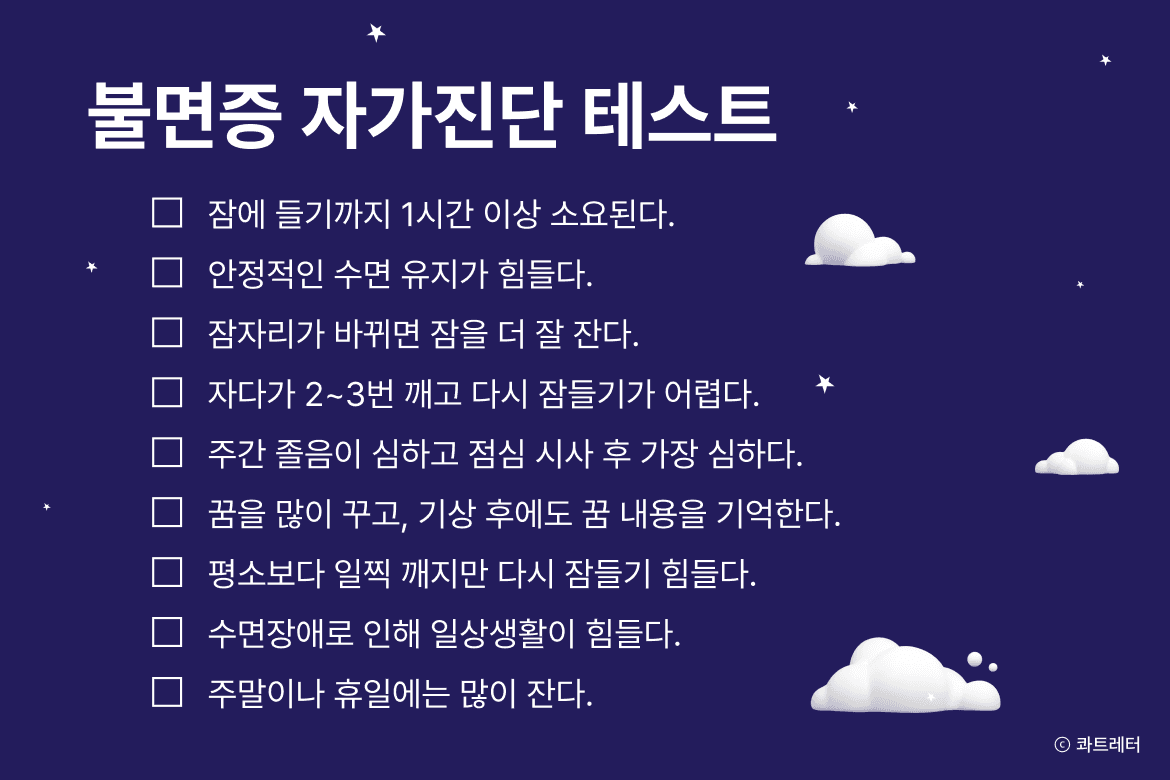 불면증 자가진단 테스트

☐ 잠에 들기까지 1시간 이상 소요된다.
☐ 안정적인 수면 유지가 힘들다.
☐ 잠자리가 바뀌면 잠을 더 잘 잔다.
☐ 자다가 2~3번 깨고 다시 잠들기가 어렵다.
☐ 주간 졸음이 심하고 점심 시사 후 가장 심하다.
☐ 꿈을 많이 꾸고, 기상 후에도 꿈 내용을 기억한다.
☐ 평소보다 일찍 깨지만 다시 잠들기 힘들다.
☐ 수면장애로 인해 일상생활이 힘들다.
☐ 주말이나 휴일에는 많이 잔다.

ⓒ 콰트레터